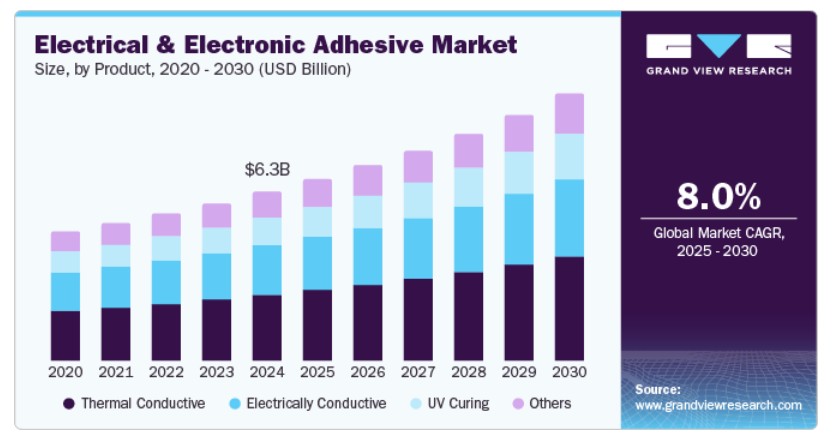 Electrical & Electronic Adhesive Market
Size, by Product, 2020 - 2030 (USD Billion)

$6.3B

2020 2021 2022 2023 2024 2025 2026 2027 2028 2029 2030

Thermal Conductive
Electrically Conductive
UV Curing
Others

GRAND VIEW RESEARCH

8.0%
Global Market CAGR, 2025 - 2030

Source:
www.grandviewresearch.com